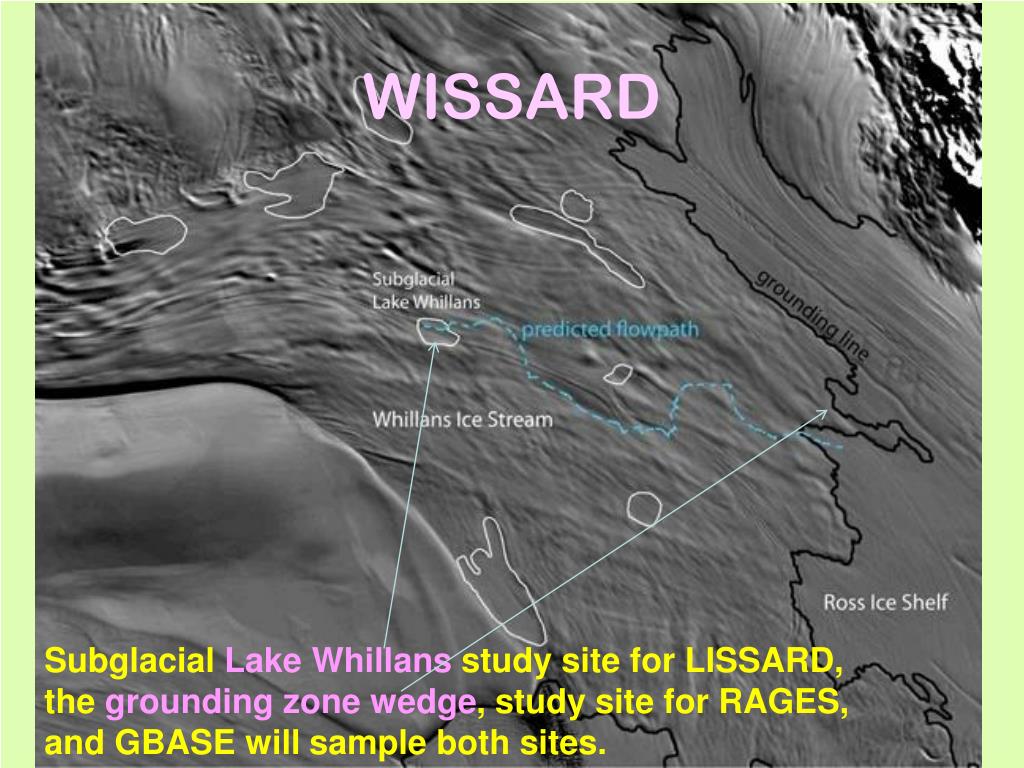 WISSARD

Subglacial Lake Whillans

predicted flowpath

grounding line

Whillans Ice Stream

Ross Ice Shelf

Subglacial Lake Whillans study site for LISSARD, the grounding zone wedge, study site for RAGES, and GBASE will sample both sites.